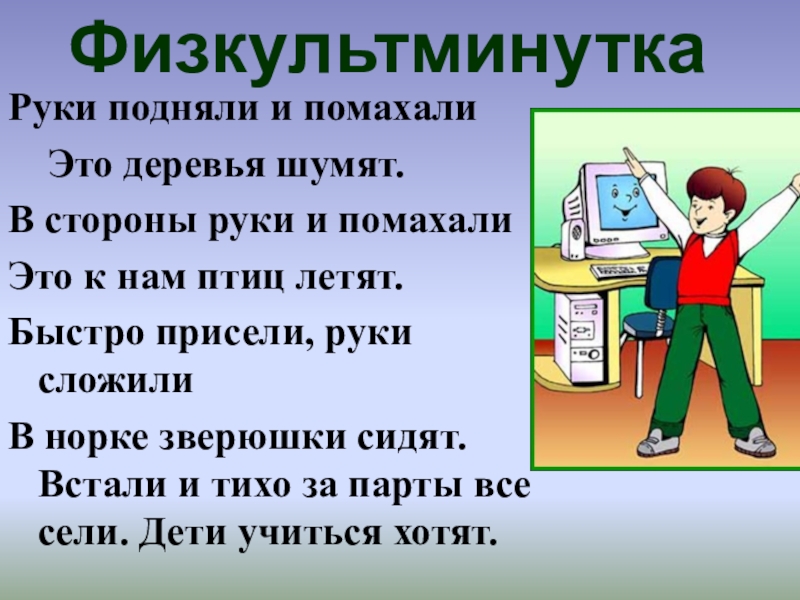 Физкультминутка

Руки подняли и помахали

Это деревья шумят.

В стороны руки и помахали

Это к нам птиц летят.

Быстро присели, руки сложили

В норке зверюшки сидят. Встали и тихо за парты все сели. Дети учиться хотят.